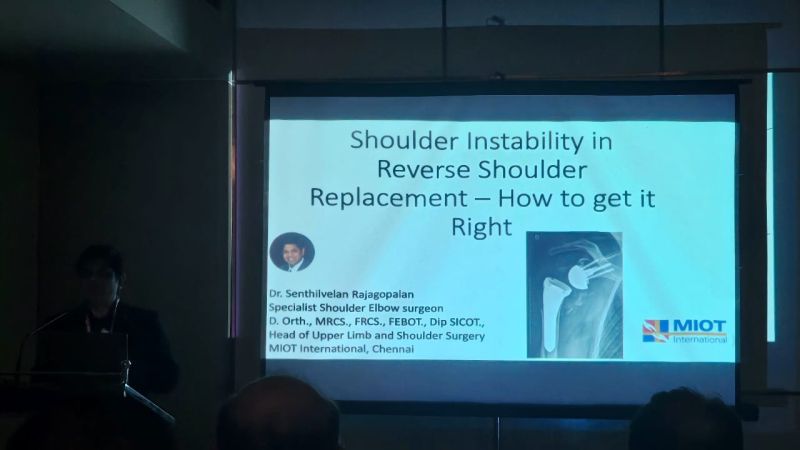 Shoulder Instability in Reverse Shoulder Replacement – How to get it Right

Dr. Senthilvelan Rajagopalan
Specialist Shoulder Elbow surgeon
D. Orth., MRCS., FRCS., FEBOT., Dip SICOT.,
Head of Upper Limb and Shoulder Surgery
MIOT International, Chennai

MIOT International